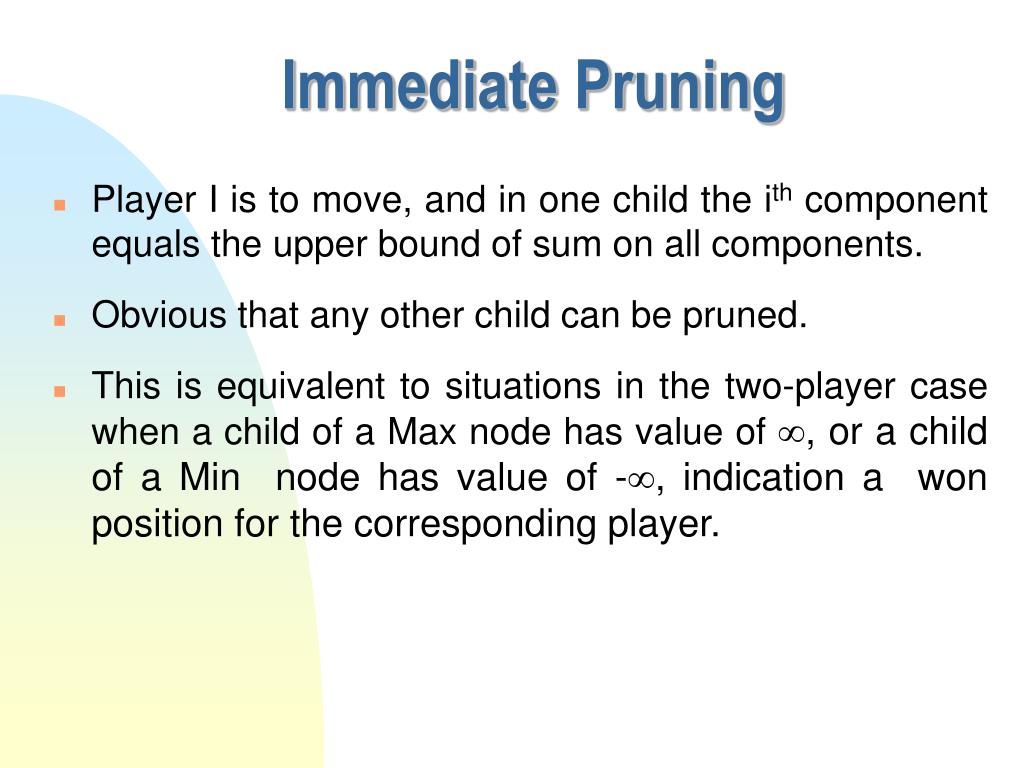 Immediate Pruning

Player I is to move, and in one child the $i^{th}$ component equals the upper bound of sum on all components.

Obvious that any other child can be pruned.

This is equivalent to situations in the two-player case when a child of a Max node has value of $\infty$, or a child of a Min node has value of $-\infty$, indication a won position for the corresponding player.